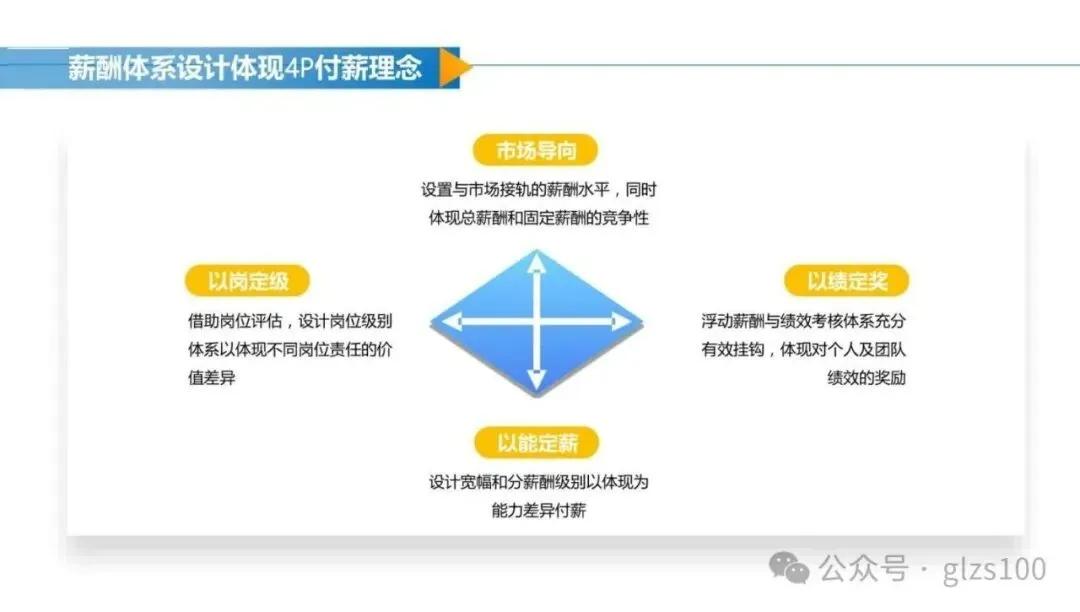 薪酬体系设计体现4P付薪理念

市场导向

设置与市场接轨的薪酬水平，同时体现总薪酬和固定薪酬的竞争性

以岗定级

借助岗位评估，设计岗位级别体系以体现不同岗位责任的价值差异

以绩定奖

浮动薪酬与绩效考核体系充分有效挂钩，体现对个人及团队绩效的奖励

以能定薪

设计宽幅和分薪酬级别以体现为能力差异付薪

公众号 · glzs100